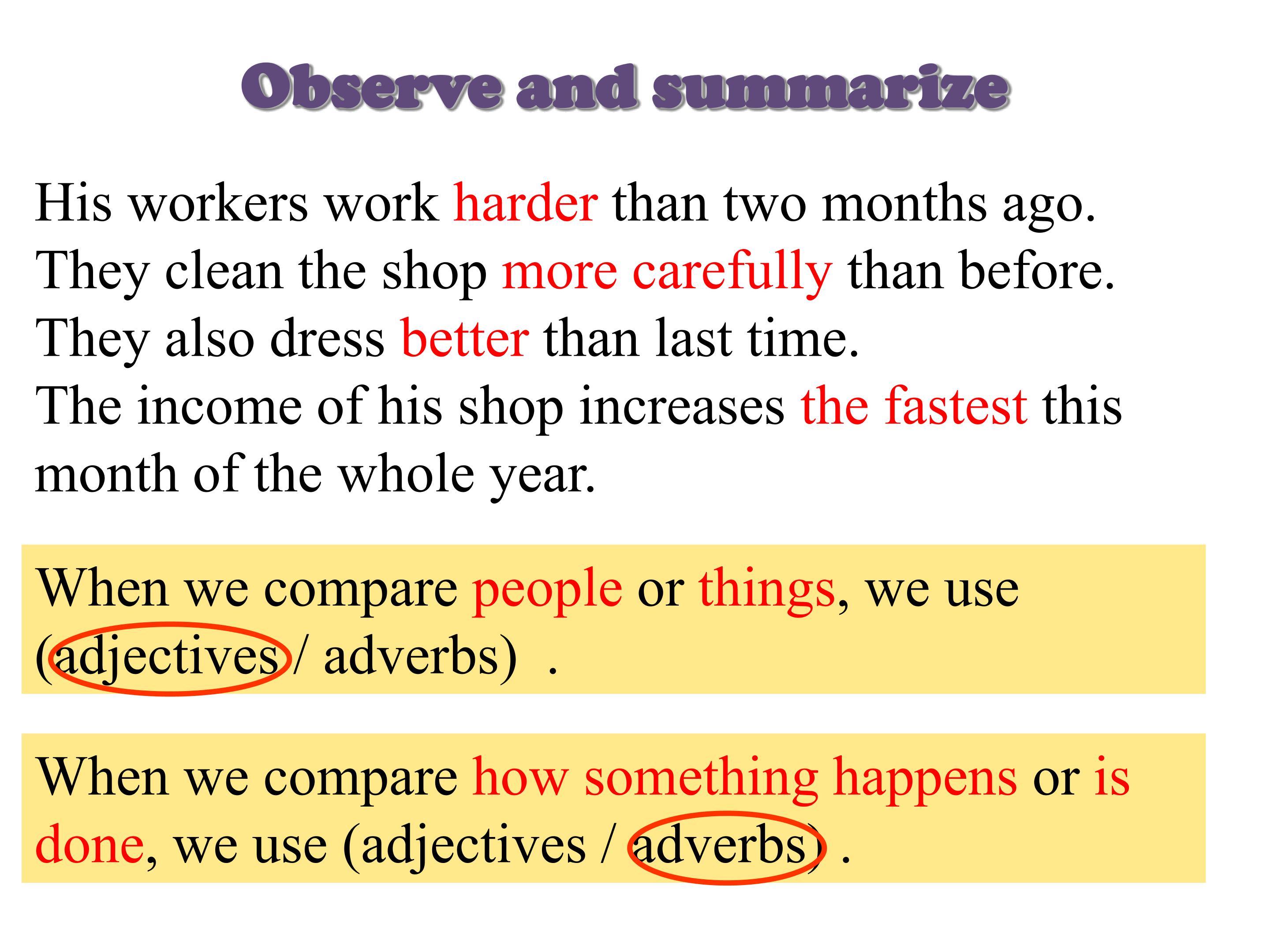 Observe and summarize

His workers work harder than two months ago.
They clean the shop more carefully than before.
They also dress better than last time.
The income of his shop increases the fastest this month of the whole year.

When we compare people or things, we use (adjectives / adverbs) .

When we compare how something happens or is done, we use (adjectives / adverbs) .